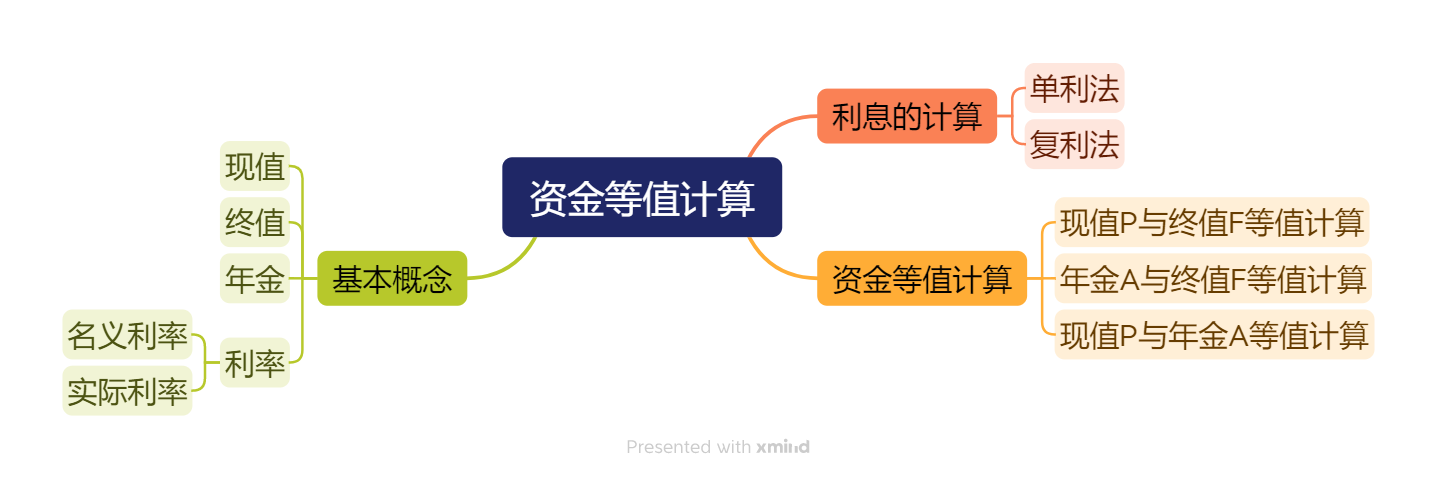 资金等值计算

利息的计算
单利法
复利法

资金等值计算
现值P与终值F等值计算
年金A与终值F等值计算
现值P与年金A等值计算

基本概念
现值
终值
年金
利率
名义利率
实际利率

Presented with xmind